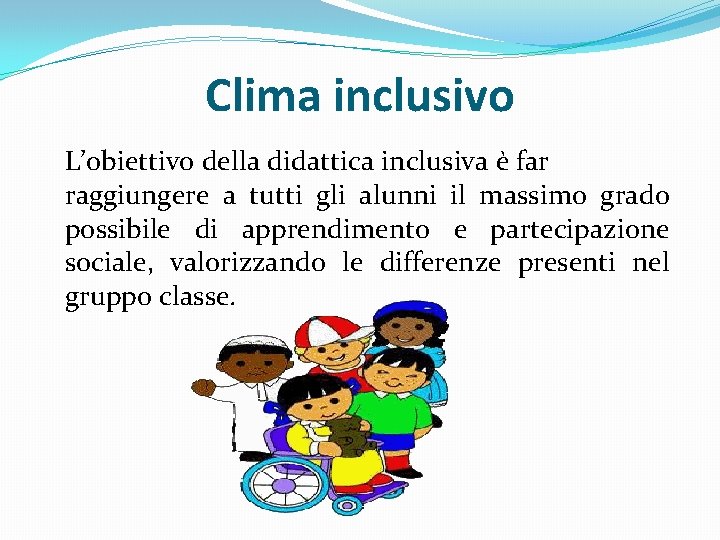 Clima inclusivo

L'obiettivo della didattica inclusiva è far raggiungere a tutti gli alunni il massimo grado possibile di apprendimento e partecipazione sociale, valorizzando le differenze presenti nel gruppo classe.